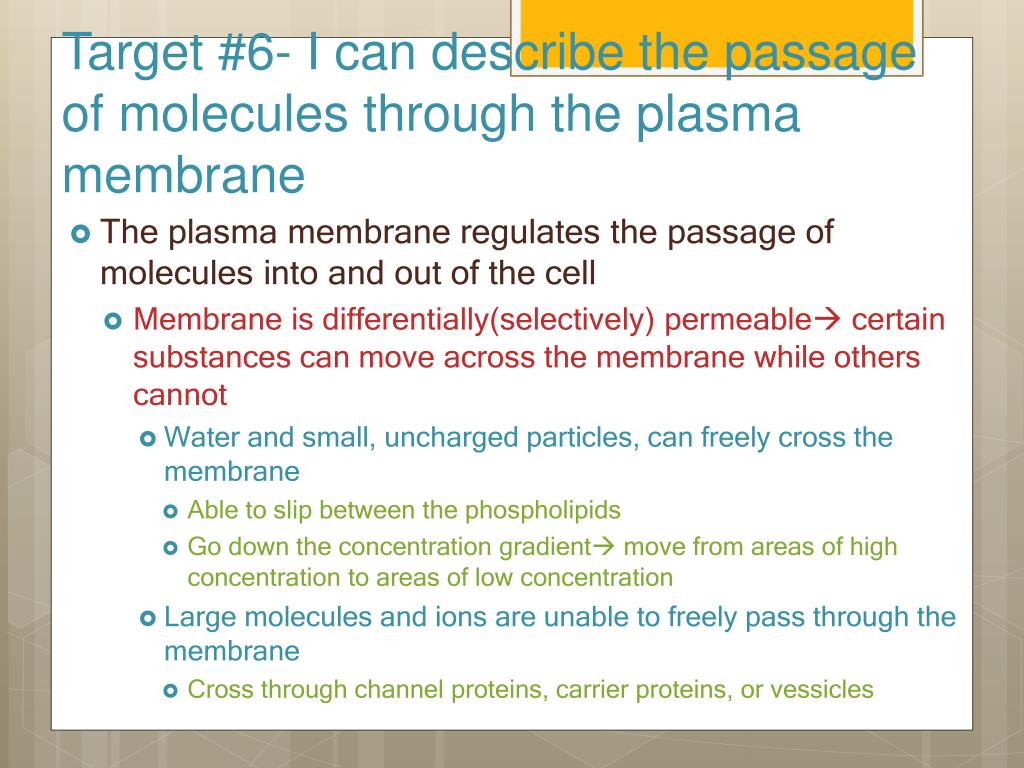 Target #6- I can describe the passage of molecules through the plasma membrane

The plasma membrane regulates the passage of molecules into and out of the cell

Membrane is differentially(selectively) permeable→ certain substances can move across the membrane while others cannot

Water and small, uncharged particles, can freely cross the membrane

Able to slip between the phospholipids

Go down the concentration gradient→ move from areas of high concentration to areas of low concentration

Large molecules and ions are unable to freely pass through the membrane

Cross through channel proteins, carrier proteins, or vessicles